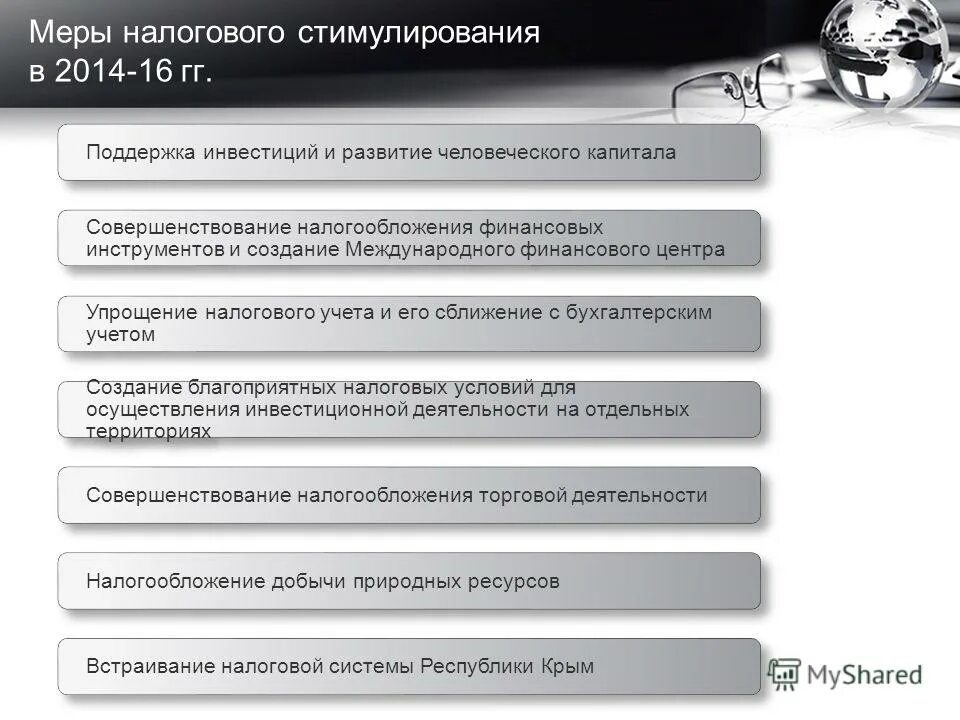 Меры налогового стимулирования в 2014-16 гг.

Поддержка инвестиций и развитие человеческого капитала

Совершенствование налогообложения финансовых инструментов и создание Международного финансового центра

Упрощение налогового учета и его сближение с бухгалтерским учетом

Создание благоприятных налоговых условий для осуществления инвестиционной деятельности на отдельных территориях

Совершенствование налогообложения торговой деятельности

Налогообложение добычи природных ресурсов

Встраивание налоговой системы Республики Крым

MyShared